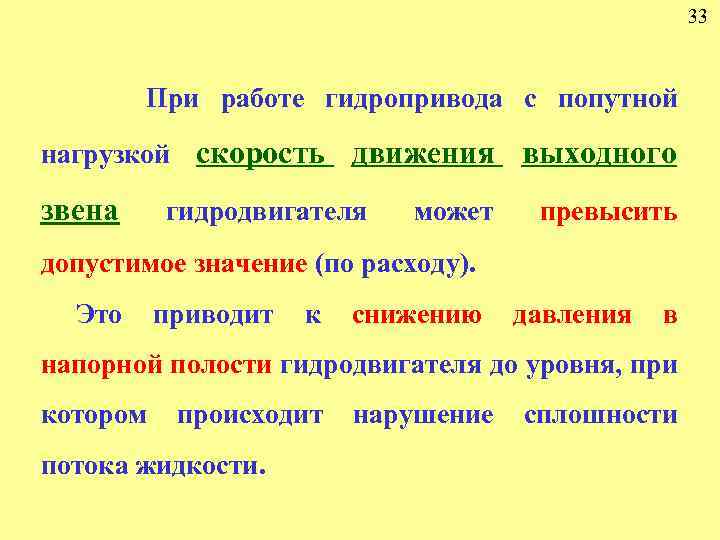 33

При работе гидропривода с попутной нагрузкой скорость движения выходного звена гидродвигателя может превысить допустимое значение (по расходу).

Это приводит к снижению давления в напорной полости гидродвигателя до уровня, при котором происходит нарушение сплошности потока жидкости.